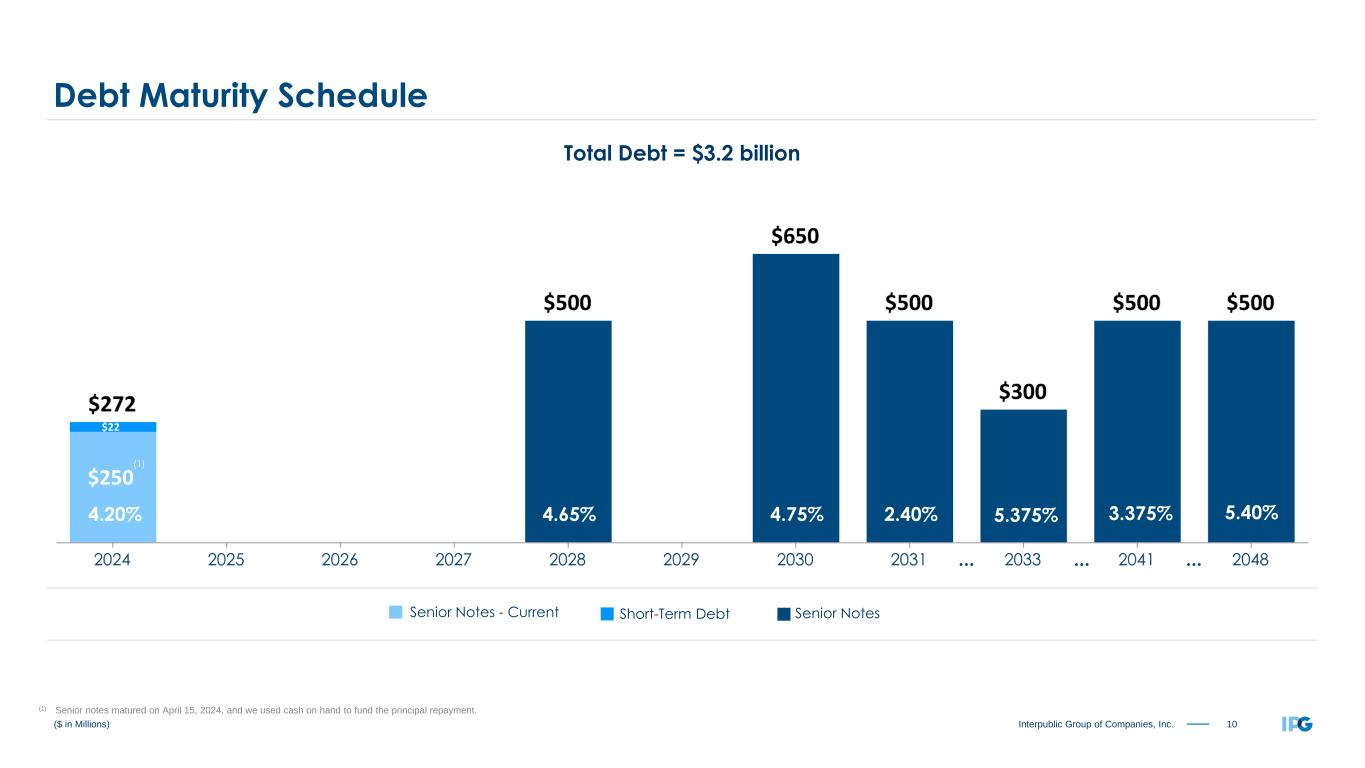 Debt Maturity Schedule

Total Debt = $3.2 billion

$272
$22
$250 (1)
4.20%

$500
4.65%

$650
4.75%

$500
2.40%

$300
5.375%

$500
3.375%

$500
5.40%

2024 2025 2026 2027 2028 2029 2030 2031 … 2033 … 2041 … 2048

Senior Notes - Current  Short-Term Debt  Senior Notes

(1) Senior notes matured on April 15, 2024, and we used cash on hand to fund the principal repayment.
($ in Millions)

Interpublic Group of Companies, Inc. 10 IPG